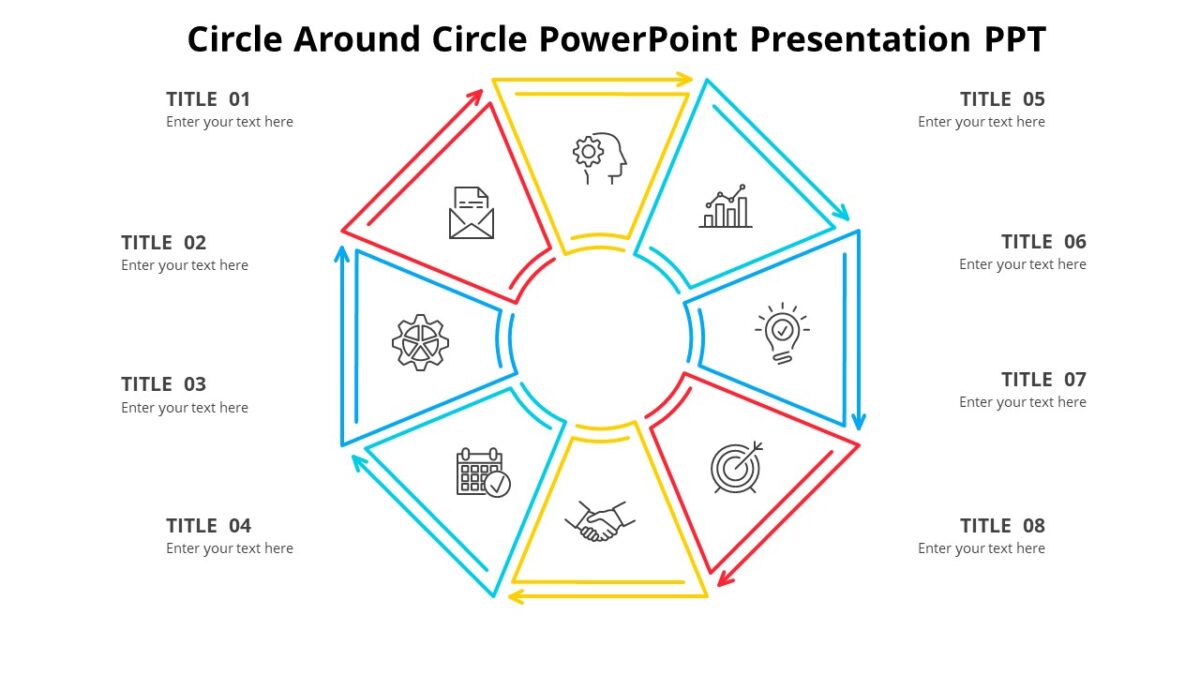 Circle Around Circle PowerPoint Presentation PPT

TITLE 01
Enter your text here

TITLE 02
Enter your text here

TITLE 03
Enter your text here

TITLE 04
Enter your text here

TITLE 05
Enter your text here

TITLE 06
Enter your text here

TITLE 07
Enter your text here

TITLE 08
Enter your text here